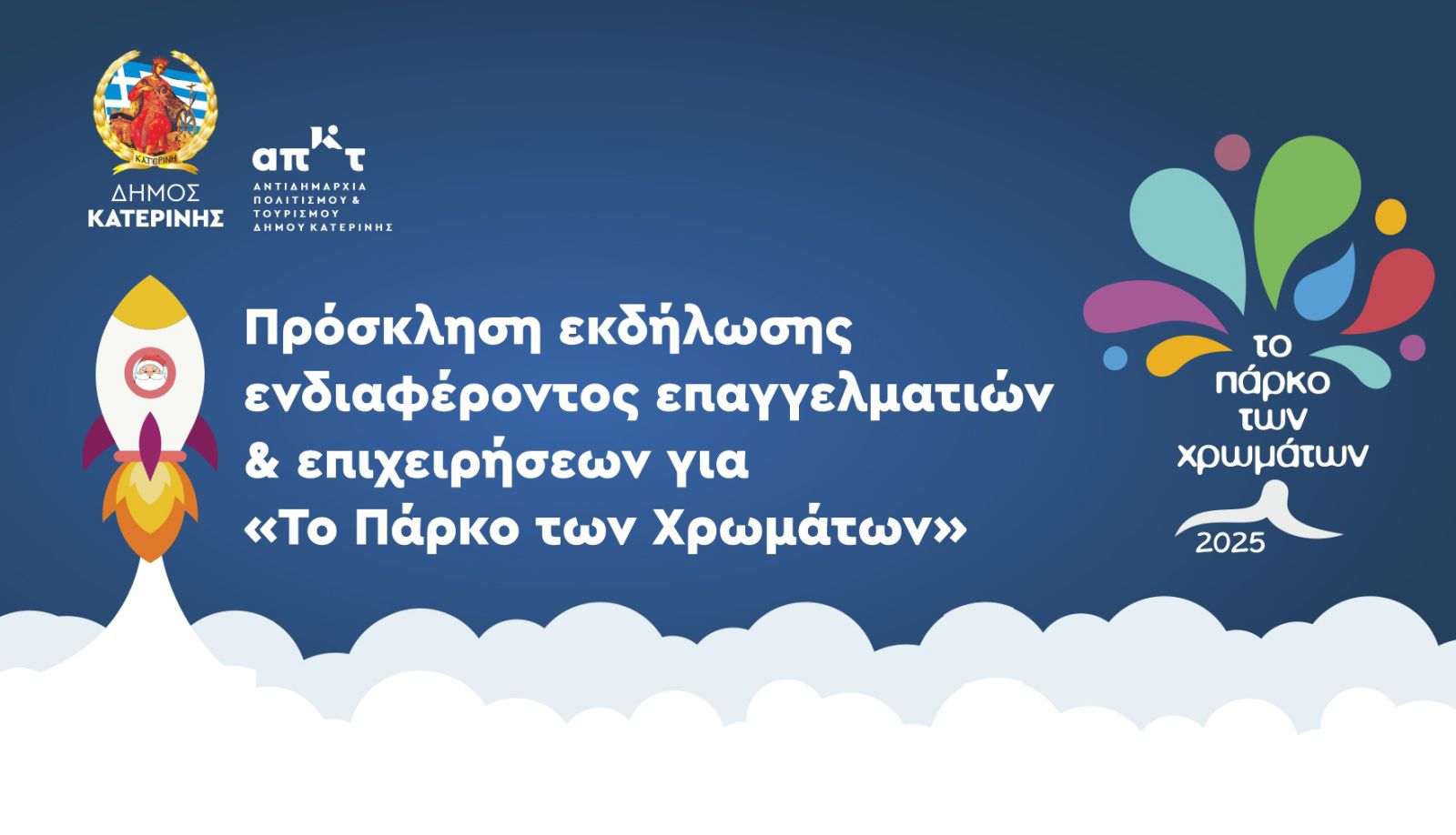 ΚΑΤΕΡΙΝΗ
ΔΗΜΟΣ
ΚΑΤΕΡΙΝΗΣ

απκτ
ΑΝΤΙΔΗΜΑΡΧΙΑ
ΠΟΛΙΤΙΣΜΟΥ &
ΤΟΥΡΙΣΜΟΥ
ΔΗΜΟΥ ΚΑΤΕΡΙΝΗΣ

Πρόσκληση εκδήλωσης ενδιαφέροντος επαγγελματιών & επιχειρήσεων για «Το Πάρκο των Χρωμάτων»

το
πάρκο
των
χρωμάτων
2025